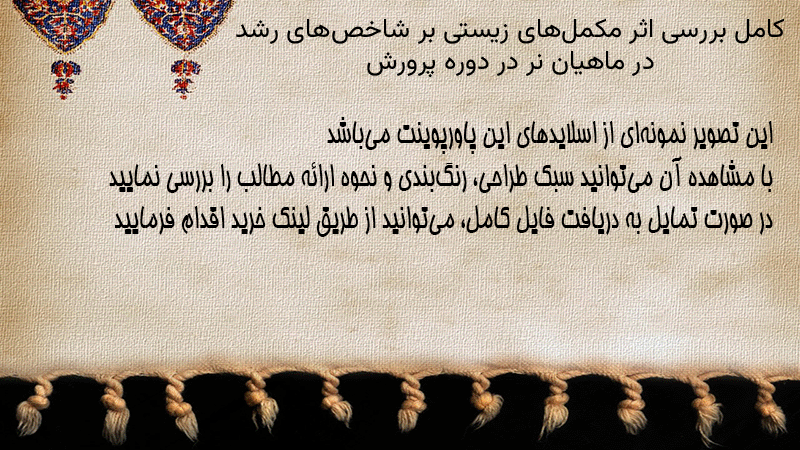 کامل بررسی اثر مکمل‌های زیستی بر شاخص‌های رشد در ماهیان نر در دوره پرورش

این تصویر نمونه‌ای از اسلایدهای این پاورپوینت می‌باشد
با مشاهده آن می‌توانید سبک طراحی، رنگ‌بندی و نحوه ارائه مطالب را بررسی نمایید
در صورت تمایل به دریافت فایل کامل، می‌توانید از طریق لینک خرید اقدام فرمایید